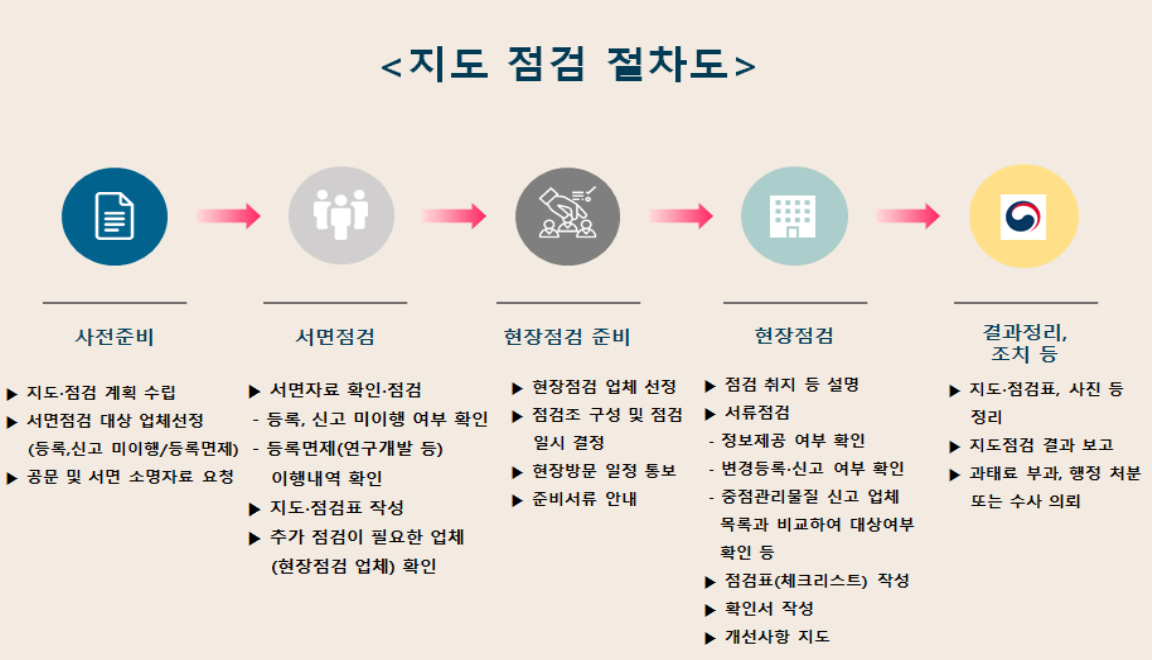 <지도 점검 절차도>

사전준비

▶ 지도·점검 계획 수립
▶ 서면점검 대상 업체선정 (등록,신고 미이행/등록면제)
▶ 공문 및 서면 소명자료 요청

서면점검

▶ 서면자료 확인·점검
- 등록, 신고 미이행 여부 확인
- 등록면제(연구개발 등) 이행내역 확인
▶ 지도·점검표 작성
▶ 추가 점검이 필요한 업체 (현장점검 업체) 확인

현장점검 준비

▶ 현장점검 업체 선정
▶ 점검조 구성 및 점검 일시 결정
▶ 현장방문 일정 통보
▶ 준비서류 안내

현장점검

▶ 점검 취지 등 설명
▶ 서류점검
- 정보제공 여부 확인
- 변경등록·신고 여부 확인
- 중점관리물질 신고 업체 목록과 비교하여 대상여부 확인 등
▶ 점검표(체크리스트) 작성
▶ 확인서 작성
▶ 개선사항 지도

결과정리, 조치 등

▶ 지도·점검표, 사진 등 정리
▶ 지도점검 결과 보고
▶ 과태료 부과, 행정 처분 또는 수사 의뢰